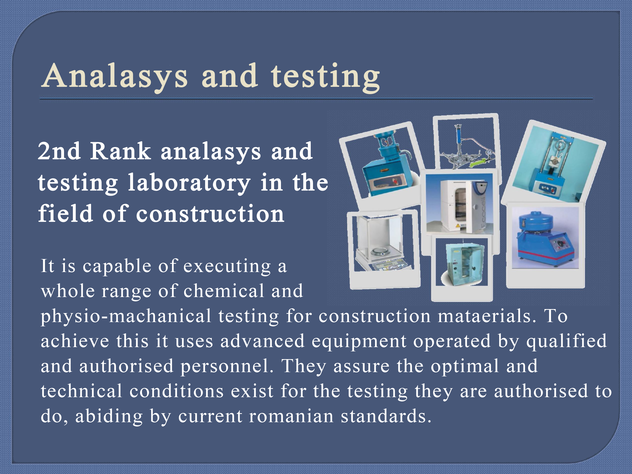 Analasys and testing

2nd Rank analasys and testing laboratory in the field of construction

It is capable of executing a whole range of chemical and physio-machanical testing for construction mataerials. To achieve this it uses advanced equipment operated by qualified and authorised personnel. They assure the optimal and technical conditions exist for the testing they are authorised to do, abiding by current romanian standards.